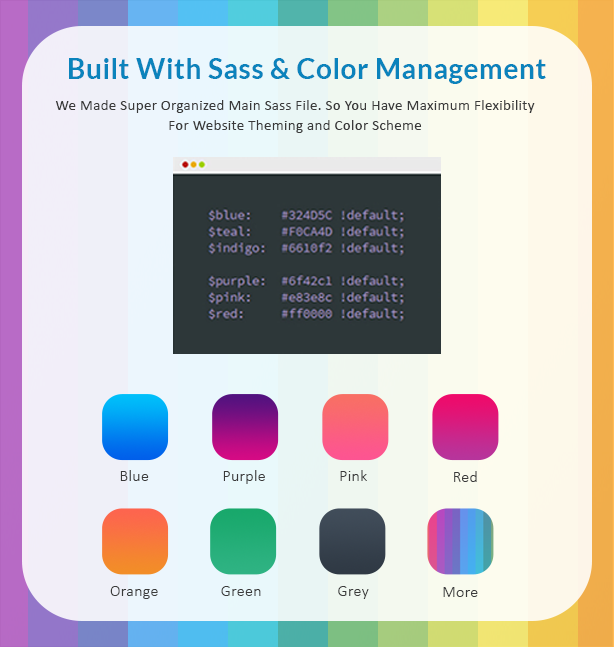 Built With Sass & Color Management

We Made Super Organized Main Sass File. So You Have Maximum Flexibility For Website Theming and Color Scheme

$blue: #324D5C !default;
$teal: #F0CA4D !default;
$indigo: #6610f2 !default;

$purple: #6f42c1 !default;
$pink: #e83e8c !default;
$red: #ff0000 !default;

Blue

Purple

Pink

Red

Orange

Green

Grey

More